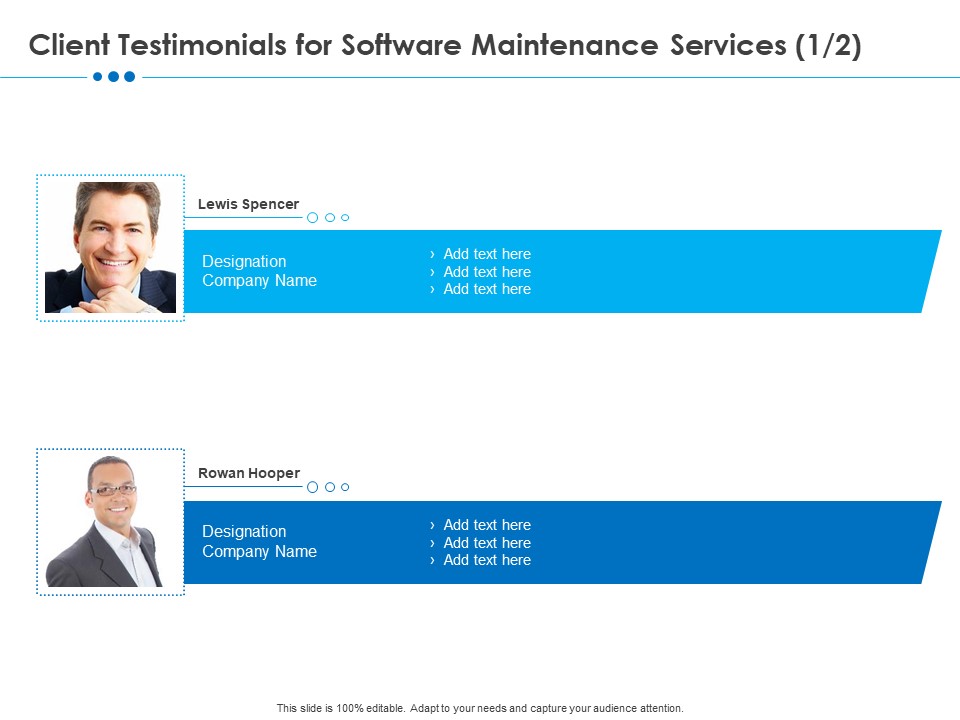 Client Testimonials for Software Maintenance Services (1/2)

Lewis Spencer

Designation
Company Name

› Add text here
› Add text here
› Add text here

Rowan Hooper

Designation
Company Name

› Add text here
› Add text here
› Add text here

This slide is 100% editable. Adapt to your needs and capture your audience attention.